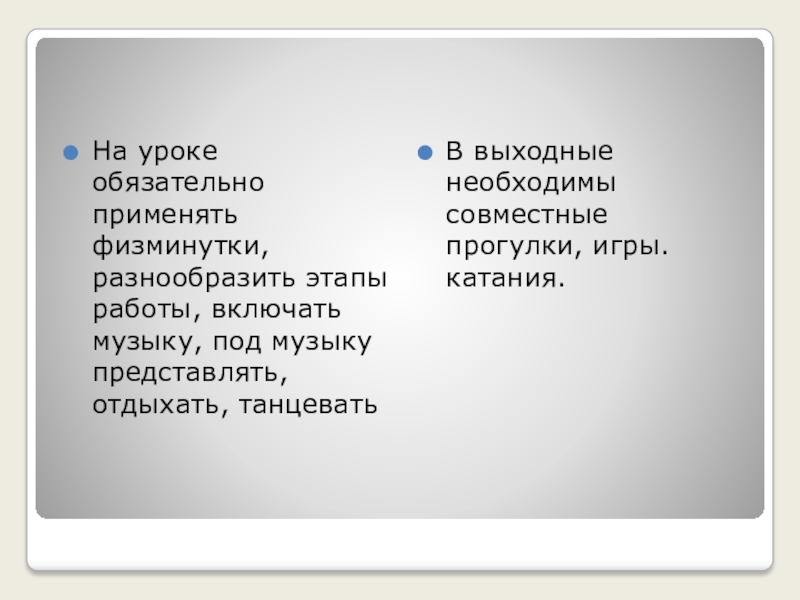 На уроке обязательно применять физминутки, разнообразить этапы работы, включать музыку, под музыку представлять, отдыхать, танцевать

В выходные необходимы совместные прогулки, игры. катания.